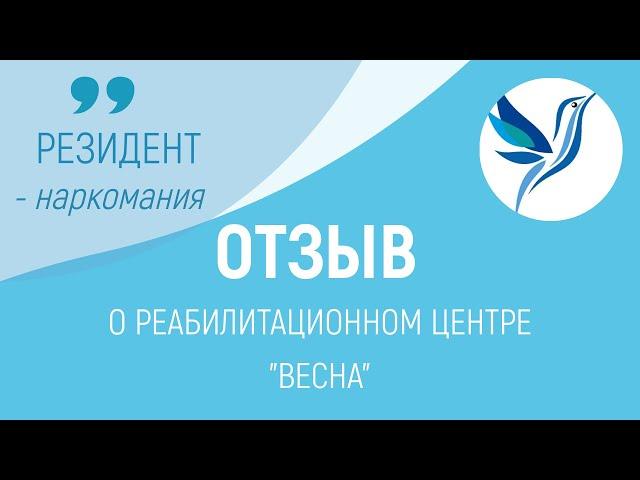 ”
РЕЗИДЕНТ
- наркомания

ОТЗЫВ
О РЕАБИЛИТАЦИОННОМ ЦЕНТРЕ
"ВЕСНА"